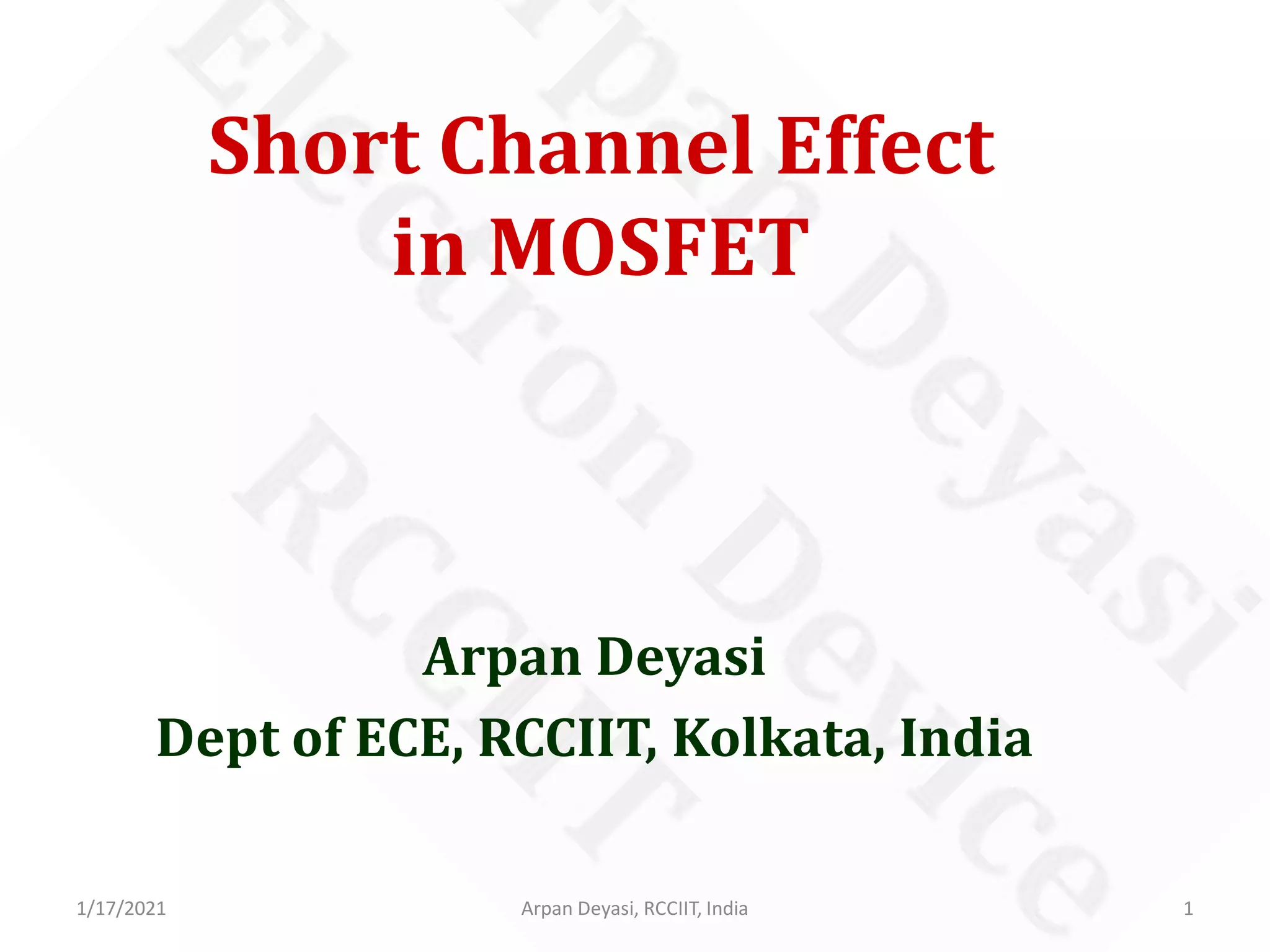 Short Channel Effect in MOSFET

Arpan Deyasi
Dept of ECE, RCCIIT, Kolkata, India

Arpan Deyasi
Electron Device
RCCIIT

1/17/2021
Arpan Deyasi, RCCIIT, India
1